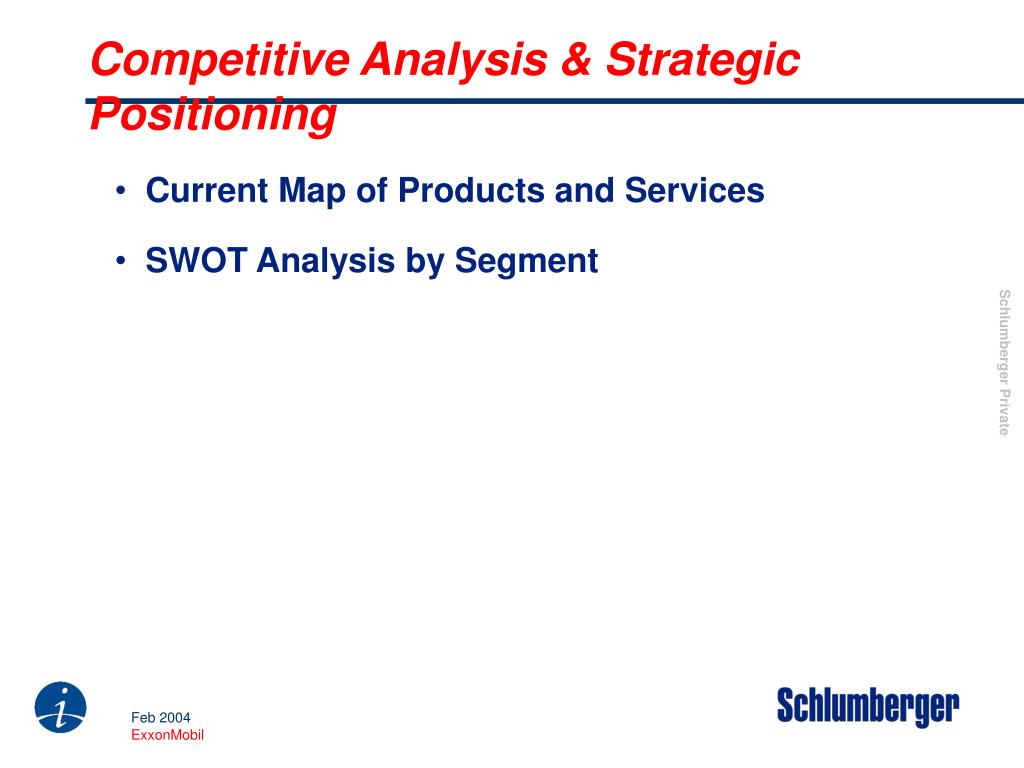 Competitive Analysis & Strategic Positioning

• Current Map of Products and Services

• SWOT Analysis by Segment

Schlumberger Private

i

Feb 2004
ExxonMobil

Schlumberger